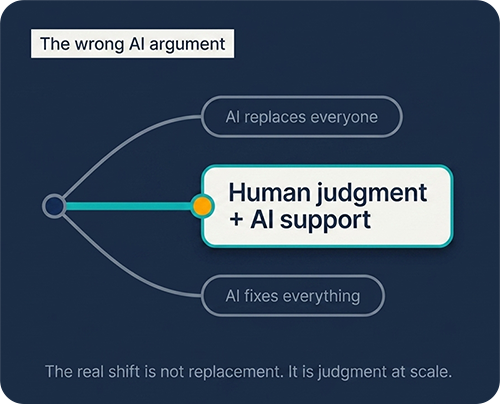 The wrong AI argument

AI replaces everyone

Human judgment
+ AI support

AI fixes everything

The real shift is not replacement. It is judgment at scale.